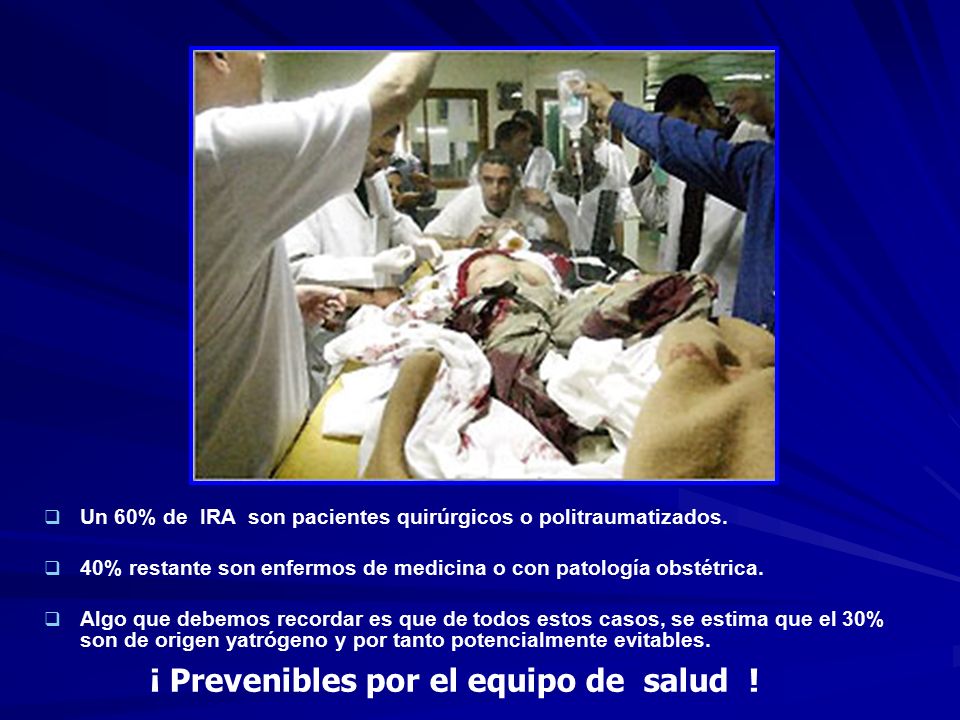 ❑ Un 60% de IRA son pacientes quirúrgicos o politraumatizados.

❑ 40% restante son enfermos de medicina o con patología obstétrica.

❑ Algo que debemos recordar es que de todos estos casos, se estima que el 30% son de origen yatrógeno y por tanto potencialmente evitables.

¡ Prevenibles por el equipo de salud !